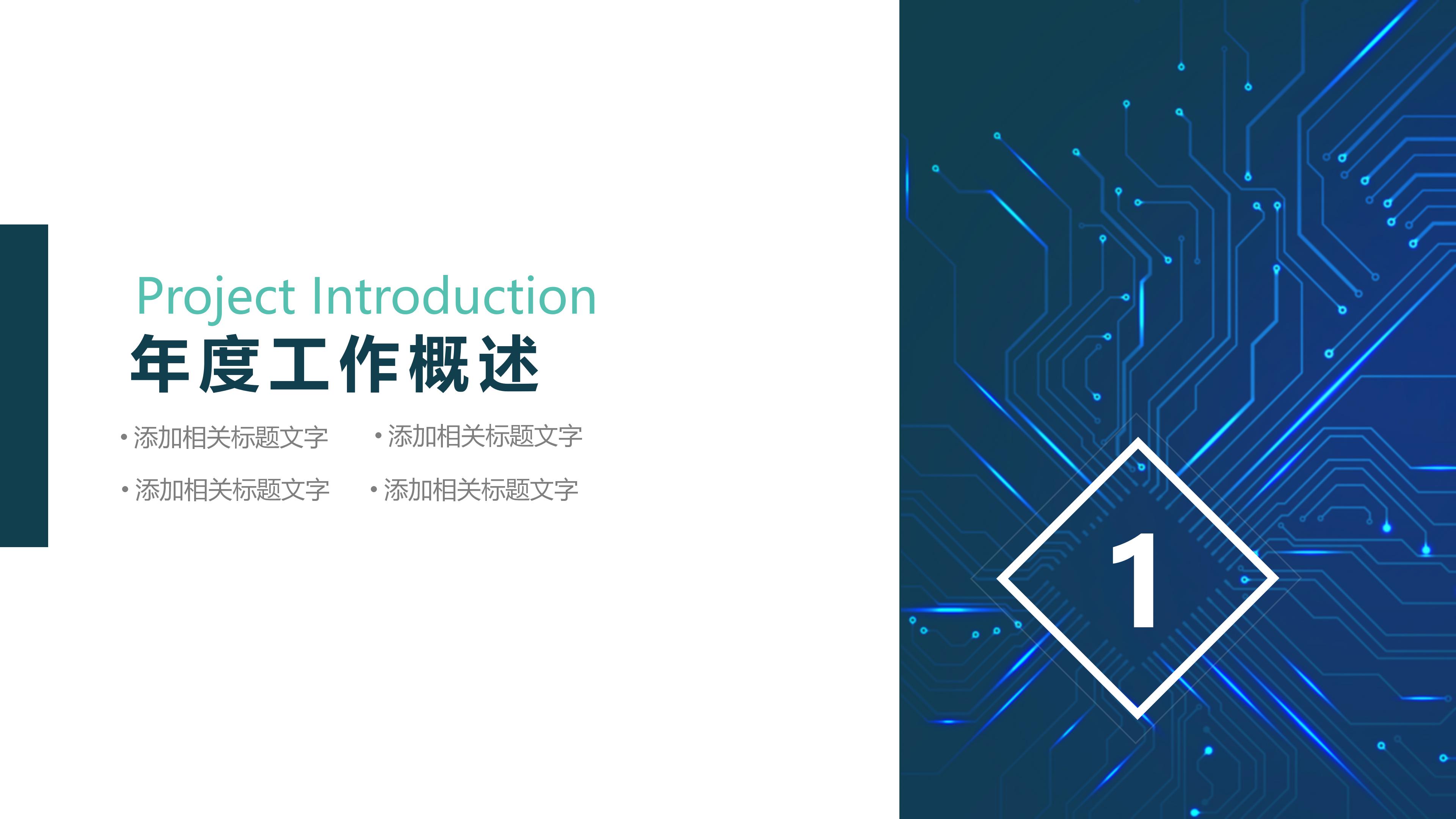 Project Introduction

年度工作概述

• 添加相关标题文字
• 添加相关标题文字
• 添加相关标题文字
• 添加相关标题文字

1